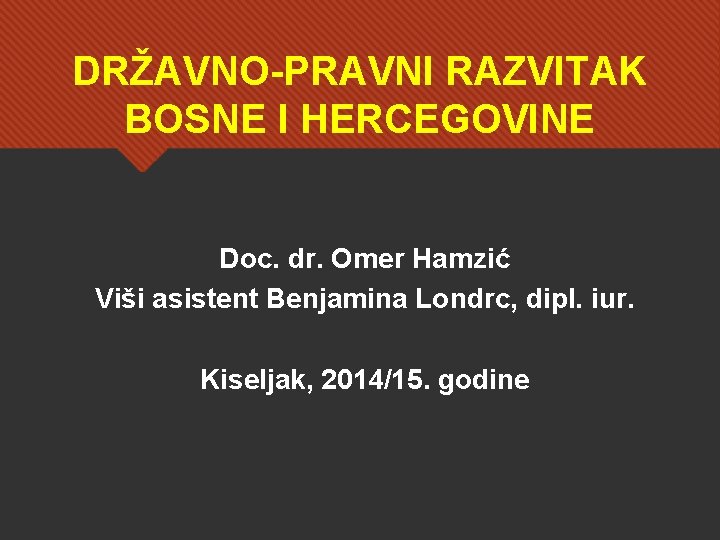 DRŽAVNO-PRAVNI RAZVITAK BOSNE I HERCEGOVINE

Doc. dr. Omer Hamzić
Viši asistent Benjamina Londrc, dipl. iur.

Kiseljak, 2014/15. godine